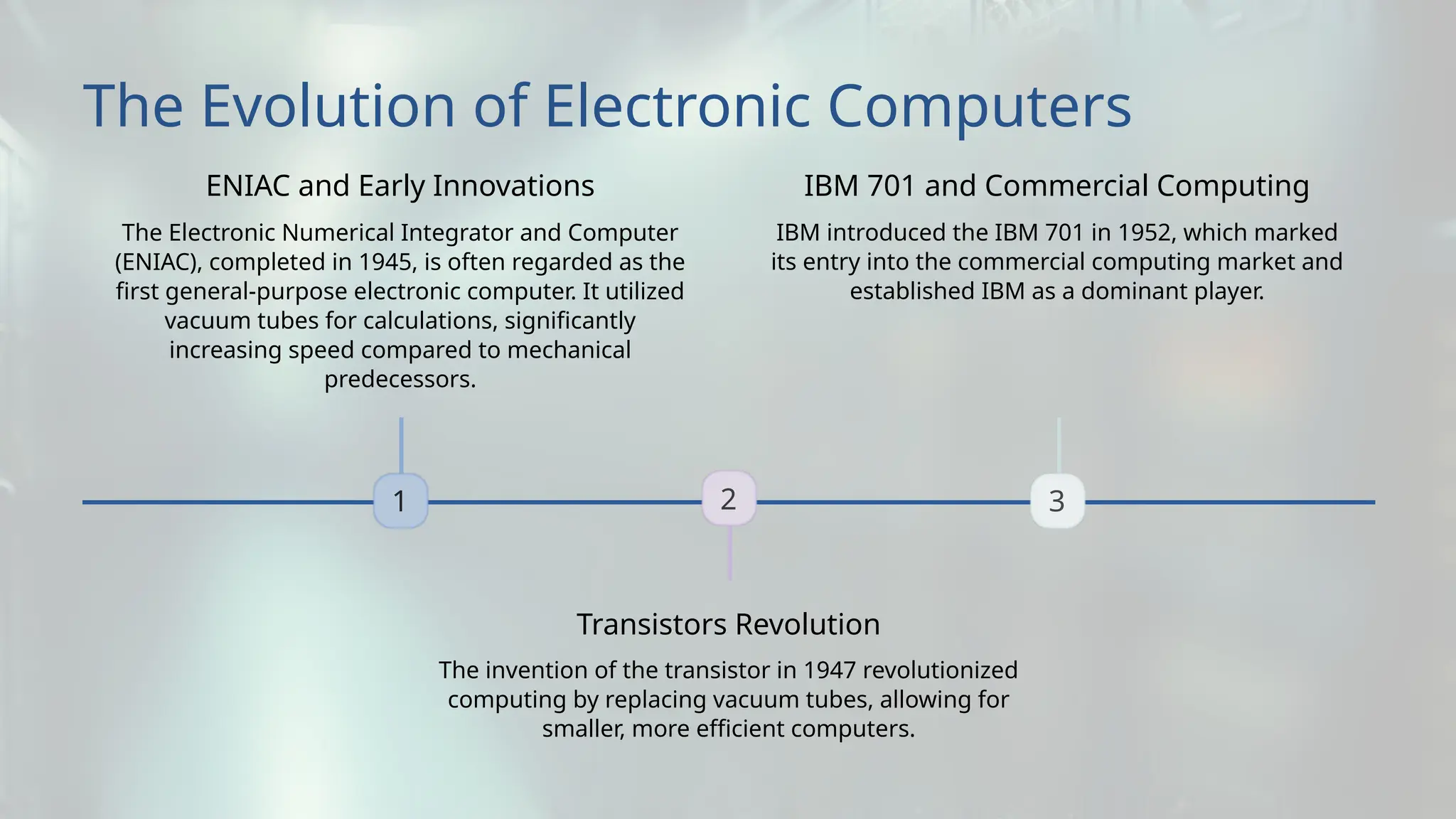 The Evolution of Electronic Computers

ENIAC and Early Innovations

The Electronic Numerical Integrator and Computer (ENIAC), completed in 1945, is often regarded as the first general-purpose electronic computer. It utilized vacuum tubes for calculations, significantly increasing speed compared to mechanical predecessors.

IBM 701 and Commercial Computing

IBM introduced the IBM 701 in 1952, which marked its entry into the commercial computing market and established IBM as a dominant player.

1

2

3

Transistors Revolution

The invention of the transistor in 1947 revolutionized computing by replacing vacuum tubes, allowing for smaller, more efficient computers.